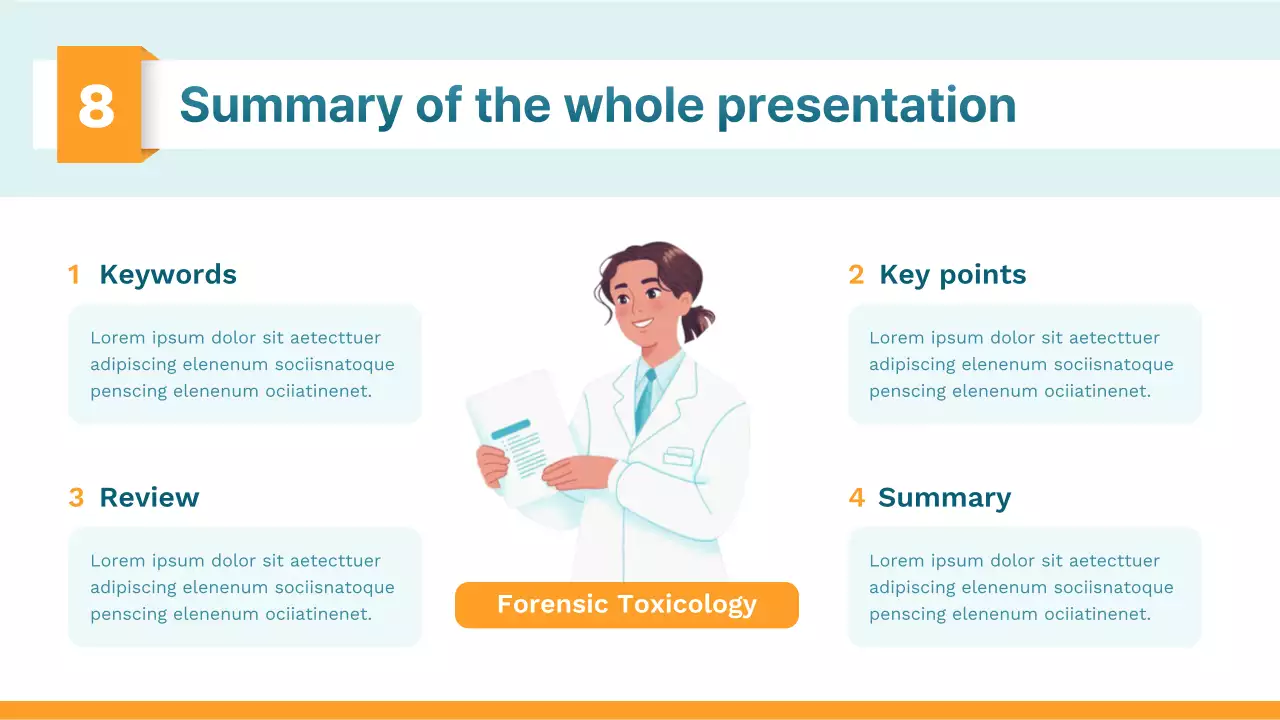 8 Summary of the whole presentation

1 Keywords

Lorem ipsum dolor sit aetecttuer adipiscing elenenum sociisnatoque penscing elenenum ociiatinenet.

2 Key points

Lorem ipsum dolor sit aetecttuer adipiscing elenenum sociisnatoque penscing elenenum ociiatinenet.

3 Review

Lorem ipsum dolor sit aetecttuer adipiscing elenenum sociisnatoque penscing elenenum ociiatinenet.

4 Summary

Lorem ipsum dolor sit aetecttuer adipiscing elenenum sociisnatoque penscing elenenum ociiatinenet.

Forensic Toxicology